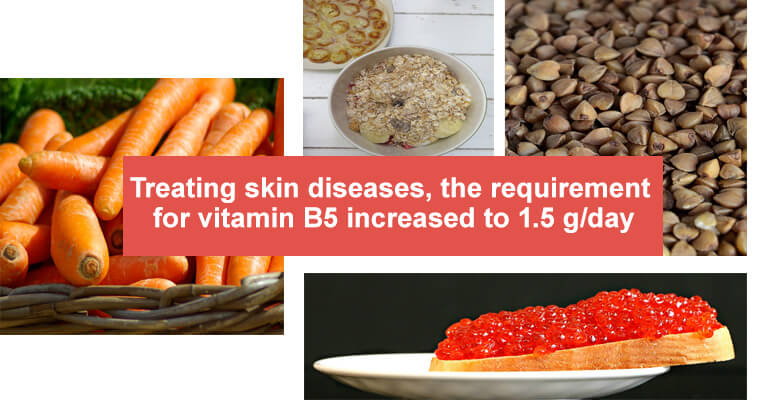 Treating skin diseases, the requirement for vitamin B5 increased to 1.5 g/day